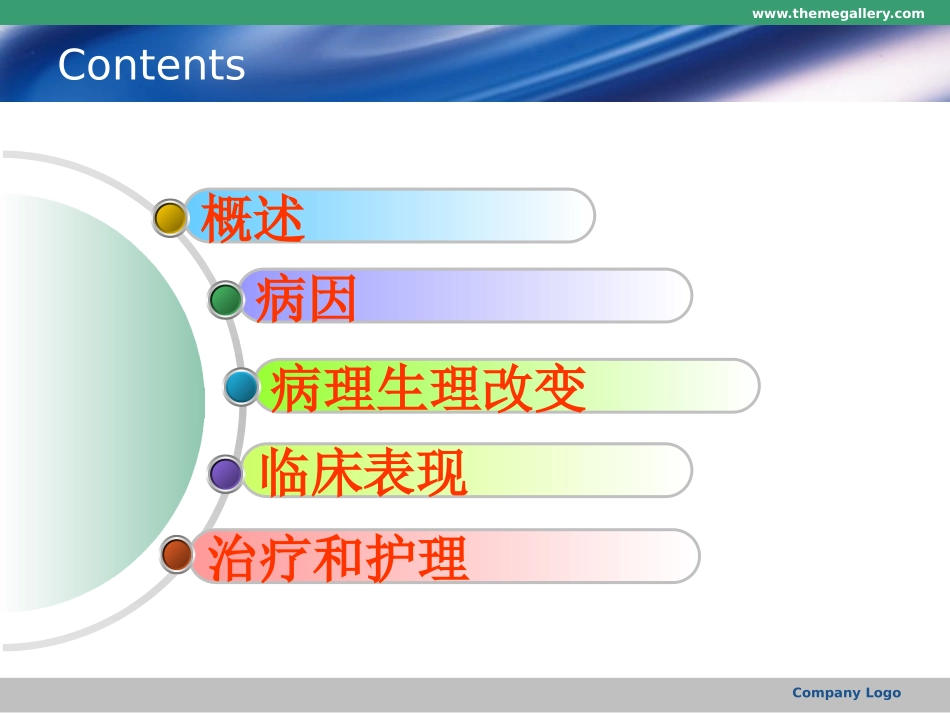 www.themegallery.com

Contents

概述

病因

病理生理改变

临床表现

治疗和护理

Company Logo